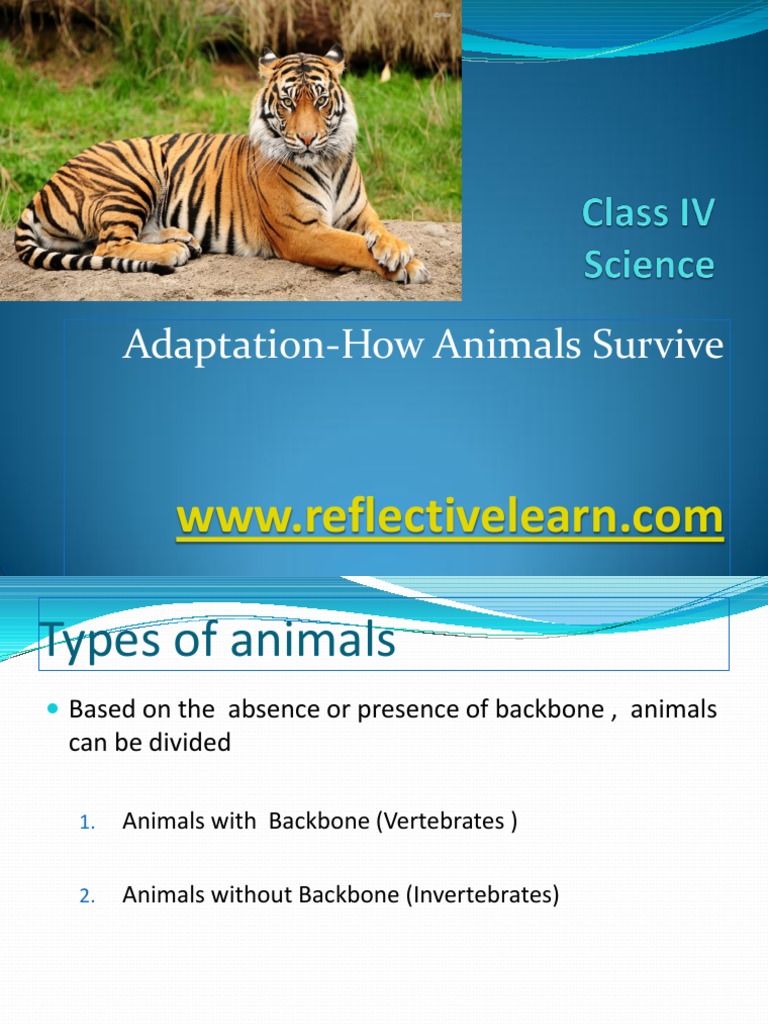 Class IV
Science

Adaptation-How Animals Survive

www.reflectivelearn.com

Types of animals

Based on the absence or presence of backbone , animals can be divided

1. Animals with Backbone (Vertebrates )

2. Animals without Backbone (Invertebrates)